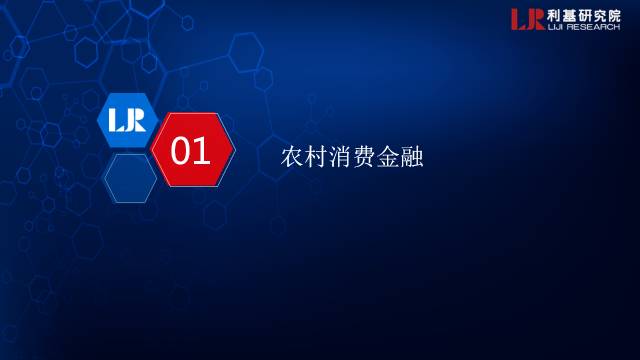 LJR 利基研究院
LIJI RESEARCH

LJR

01

农村消费金融